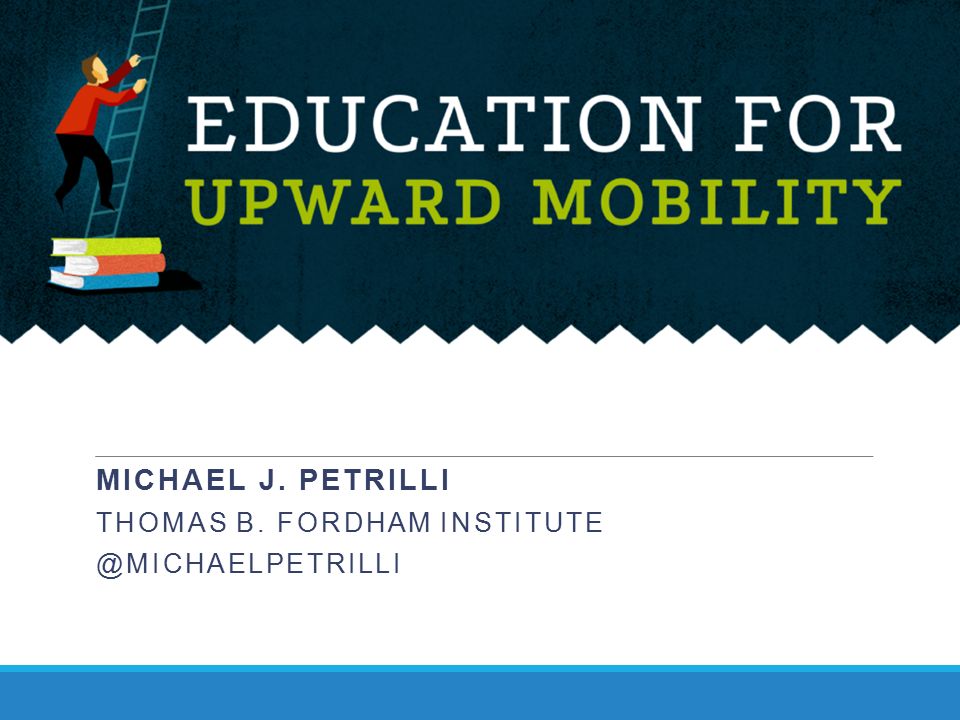 EDUCATION FOR
UPWARD MOBILITY

MICHAEL J. PETRILLI
THOMAS B. FORDHAM INSTITUTE
@MICHAELPETRILLI